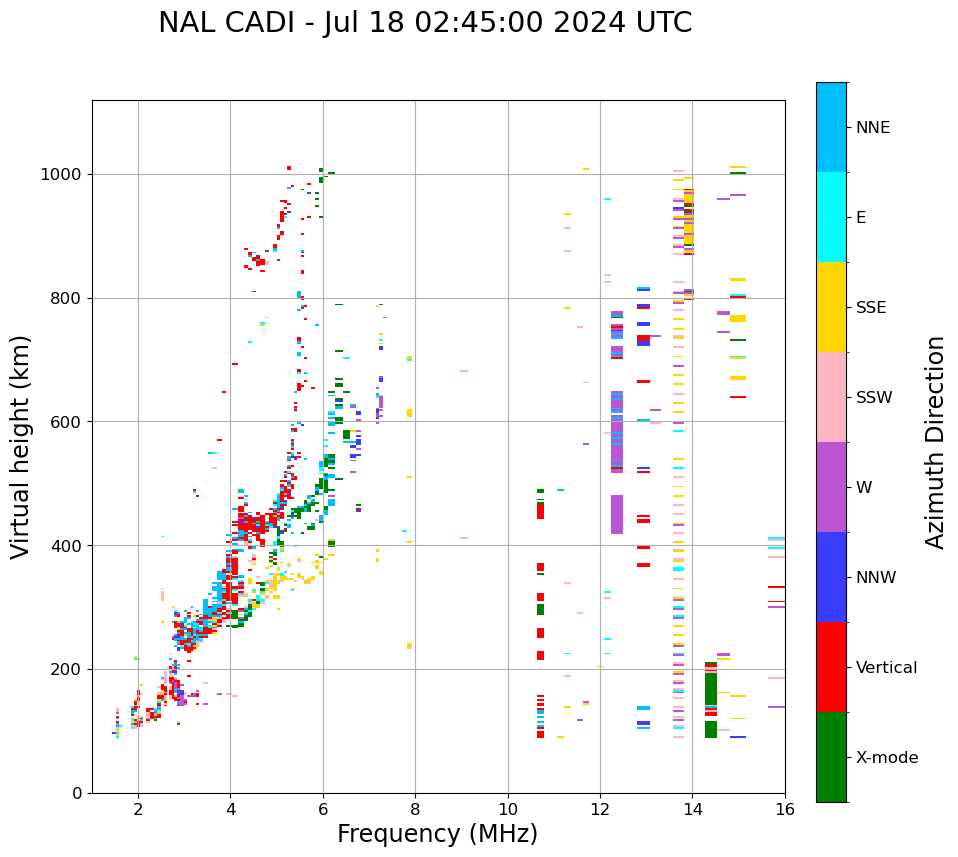 NAL CADI - Jul 18 02:45:00 2024 UTC

Virtual height (km)

1000
800
600
400
200
0

2
4
6
8
10
12
14
16

Frequency (MHz)

NNE
E
SSE
SSW
W
NNW
Vertical
X-mode

Azimuth Direction